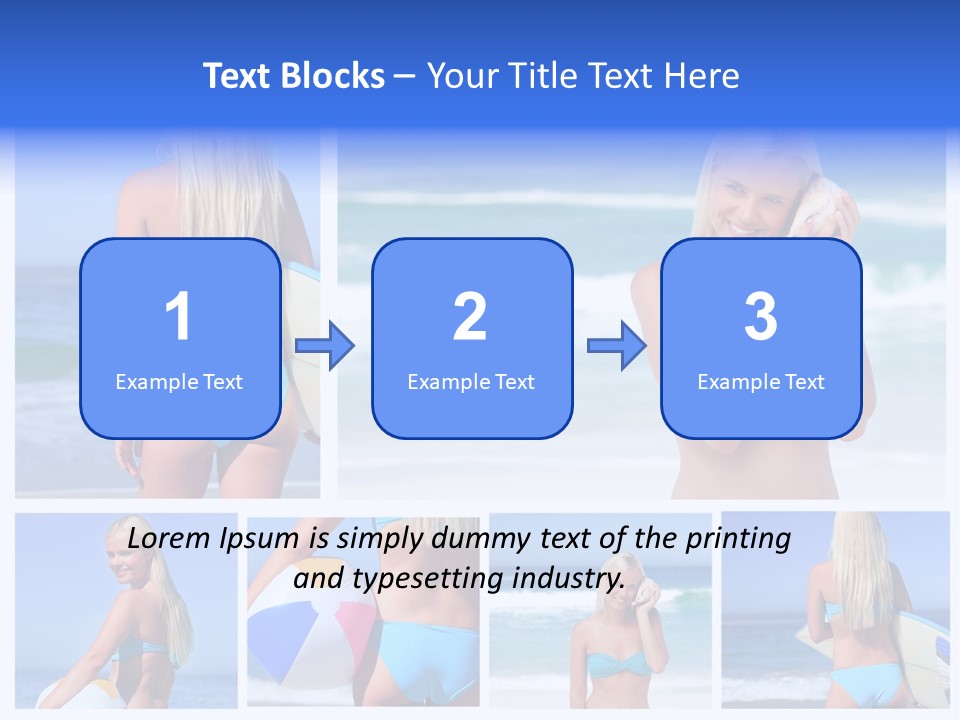 Text Blocks – Your Title Text Here

1
Example Text

2
Example Text

3
Example Text

Lorem Ipsum is simply dummy text of the printing and typesetting industry.